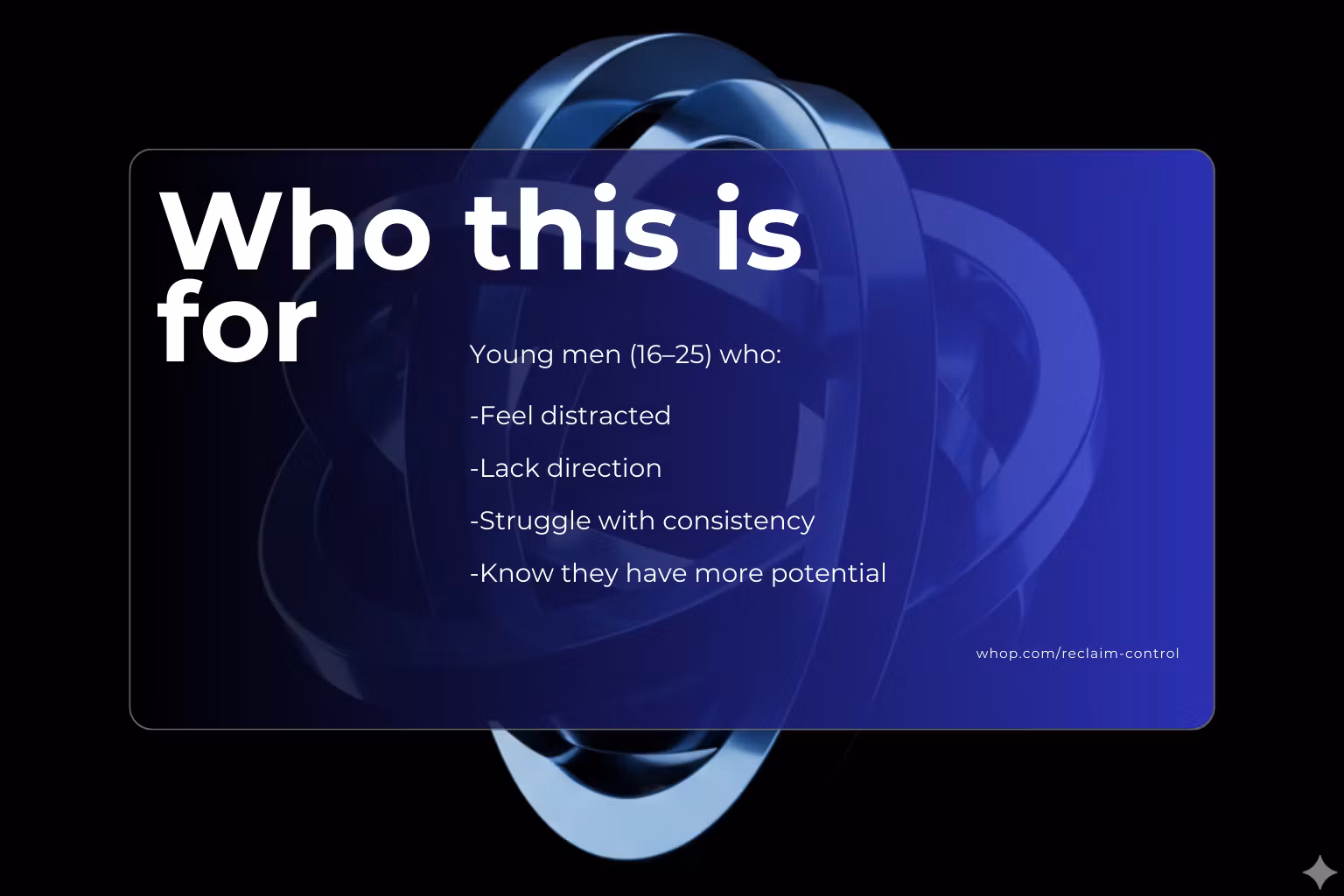 Who this is for

Young men (16–25) who:

-Feel distracted

-Lack direction

-Struggle with consistency

-Know they have more potential

whop.com/reclaim-control